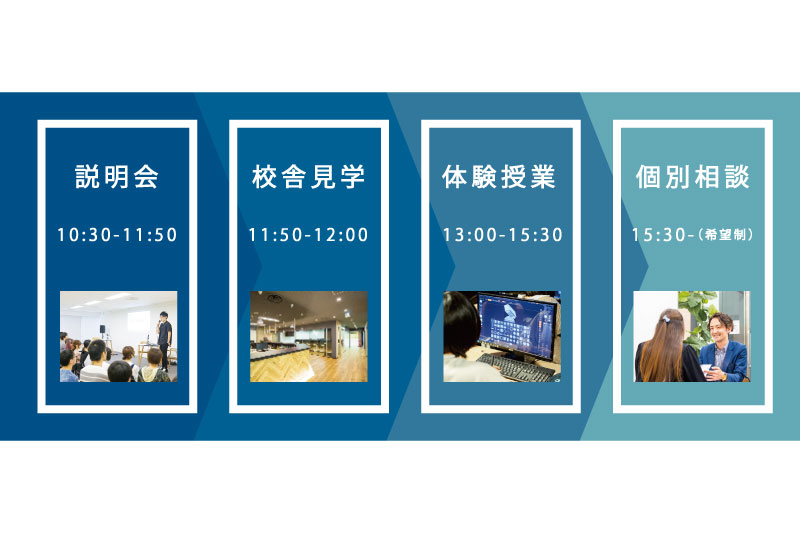 説明会

10:30-11:50

校舎見学

11:50-12:00

体験授業

13:00-15:30

個別相談

15:30-(希望制)